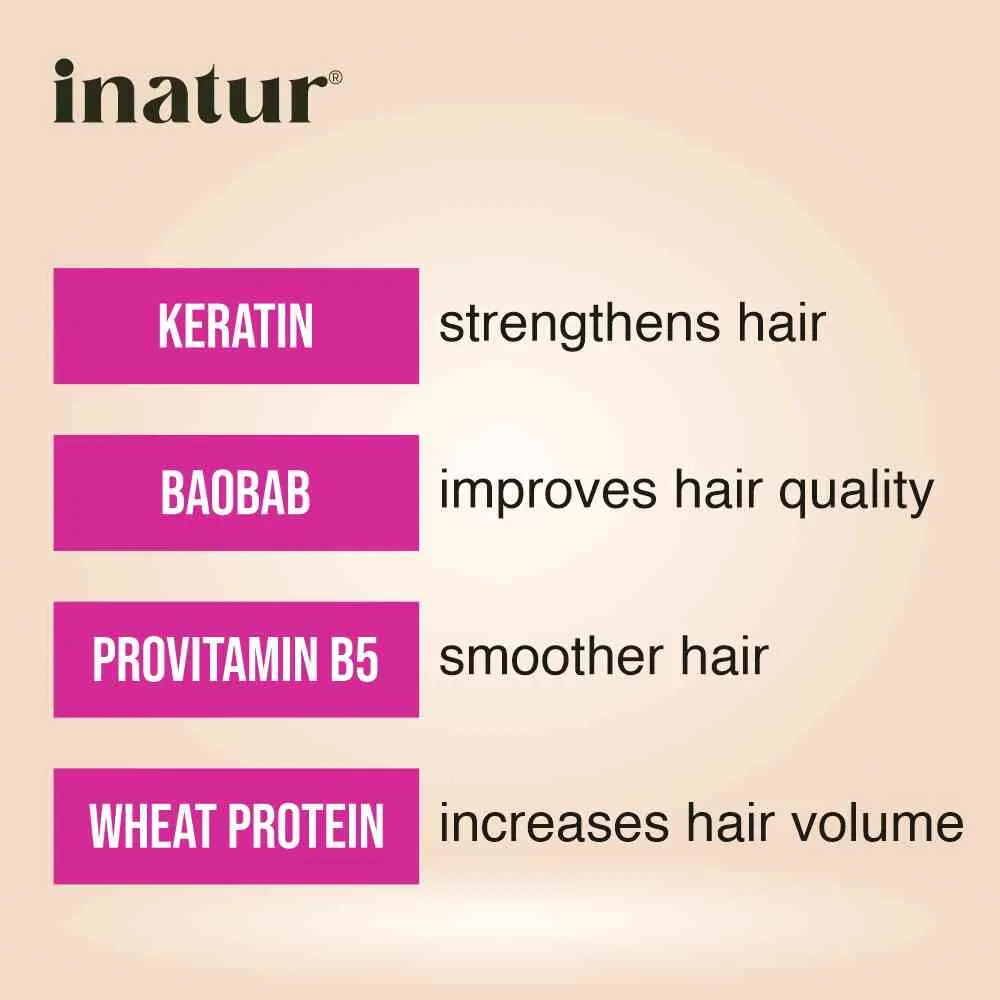 inatur®

KERATIN strengthens hair

BAOBAB improves hair quality

PROVITAMIN B5 smoother hair

WHEAT PROTEIN increases hair volume